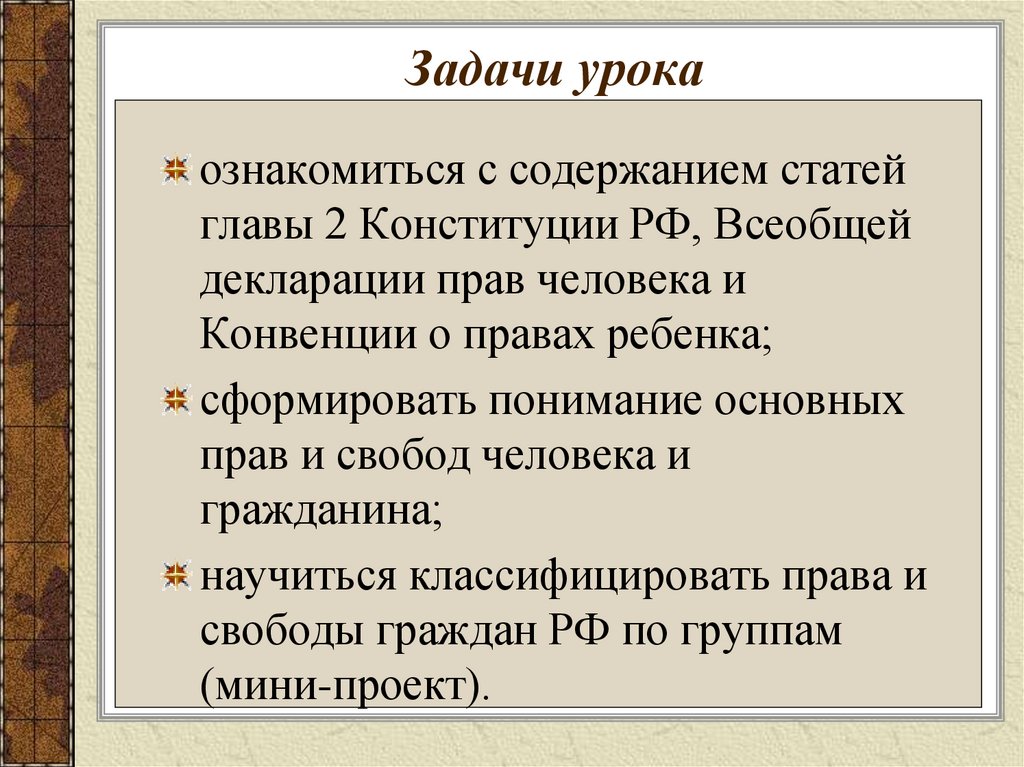 Задачи урока

ознакомиться с содержанием статей главы 2 Конституции РФ, Всеобщей декларации прав человека и Конвенции о правах ребенка;

сформировать понимание основных прав и свобод человека и гражданина;

научиться классифицировать права и свободы граждан РФ по группам (мини-проект).